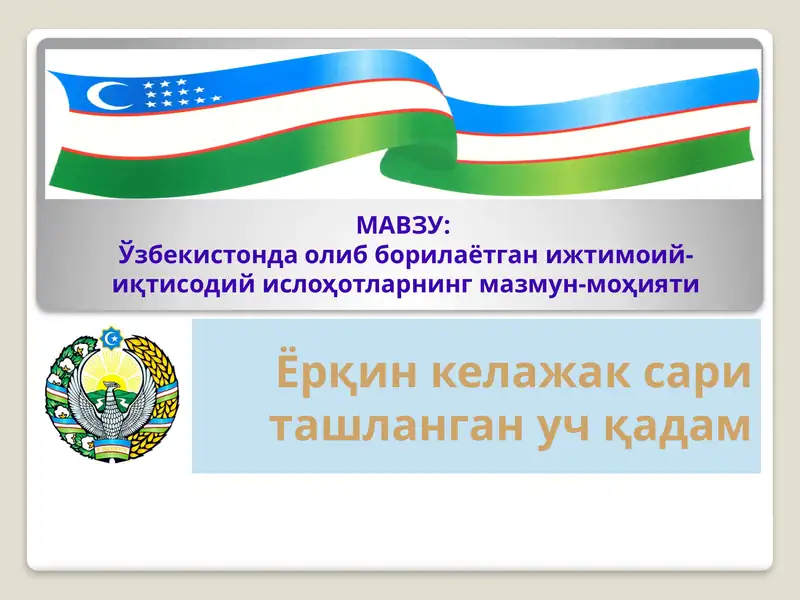 МАВЗУ:
Ўзбекистонда олиб борилаётган ижтимоий-иқтисодий ислоҳотларнинг мазмун-моҳияти

Ёрқин келажак сари ташланган уч қадам